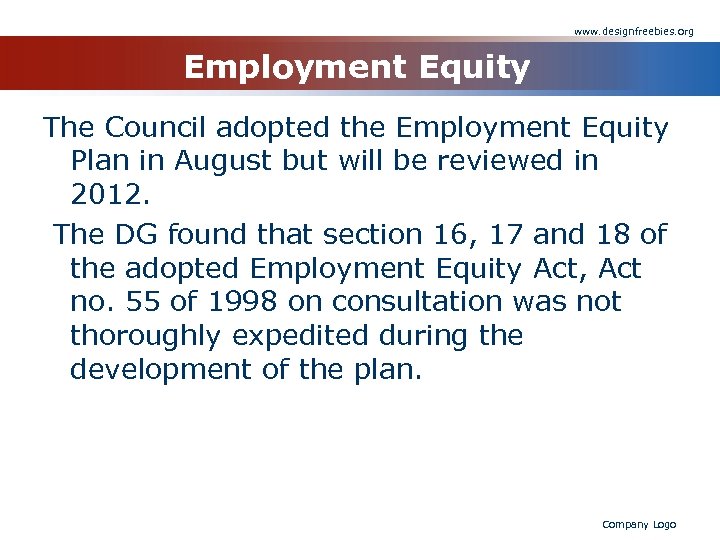 www.designfreebies.org

Employment Equity

The Council adopted the Employment Equity Plan in August but will be reviewed in 2012.

The DG found that section 16, 17 and 18 of the adopted Employment Equity Act, Act no. 55 of 1998 on consultation was not thoroughly expedited during the development of the plan.

Company Logo